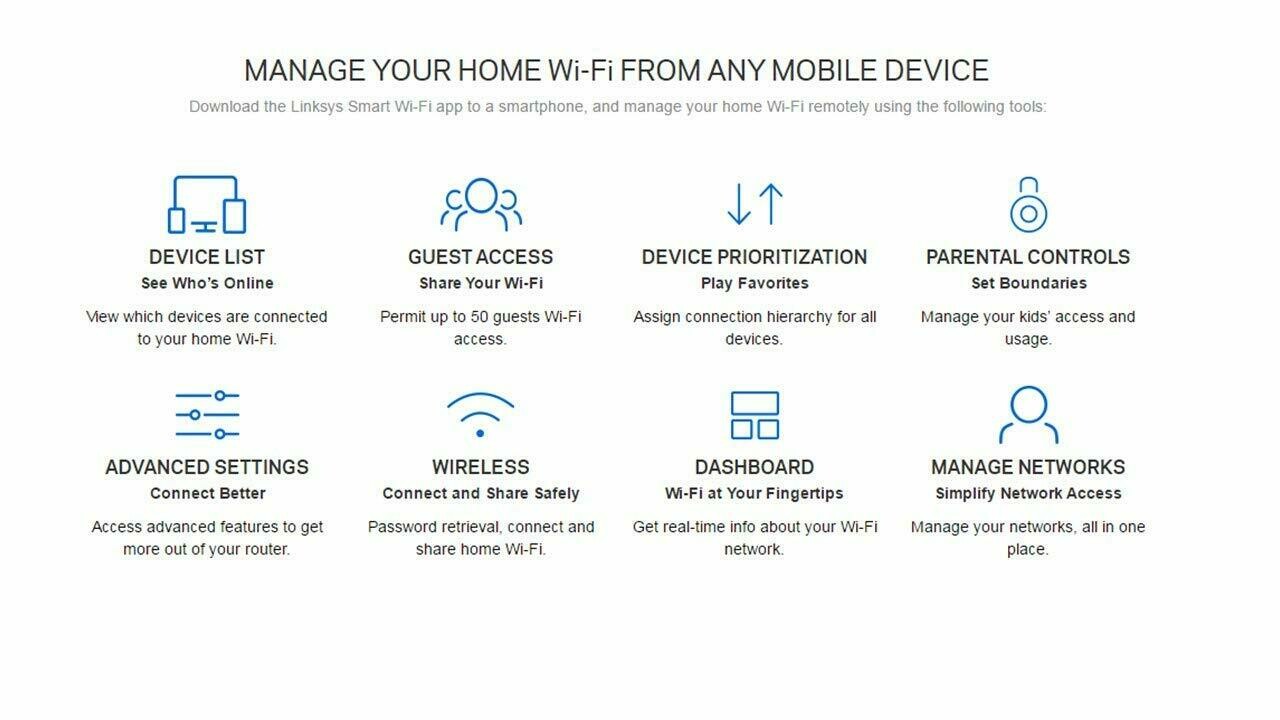 MANAGE YOUR HOME Wi-Fi FROM ANY MOBILE DEVICE

Download the Linksys Smart Wi-Fi app to a smartphone, and manage your home Wi-Fi remotely using the following tools:

DEVICE LIST
See Who's Online

View which devices are connected to your home Wi-Fi.

GUEST ACCESS
Share Your Wi-Fi

Permit up to 50 guests Wi-Fi access.

DEVICE PRIORITIZATION
Play Favorites

Assign connection hierarchy for all devices.

PARENTAL CONTROLS
Set Boundaries

Manage your kids' access and usage.

ADVANCED SETTINGS
Connect Better

Access advanced features to get more out of your router.

WIRELESS
Connect and Share Safely

Password retrieval, connect and share home Wi-Fi.

DASHBOARD
Wi-Fi at Your Fingertips

Get real-time info about your Wi-Fi network.

MANAGE NETWORKS
Simplify Network Access

Manage your networks, all in one place.